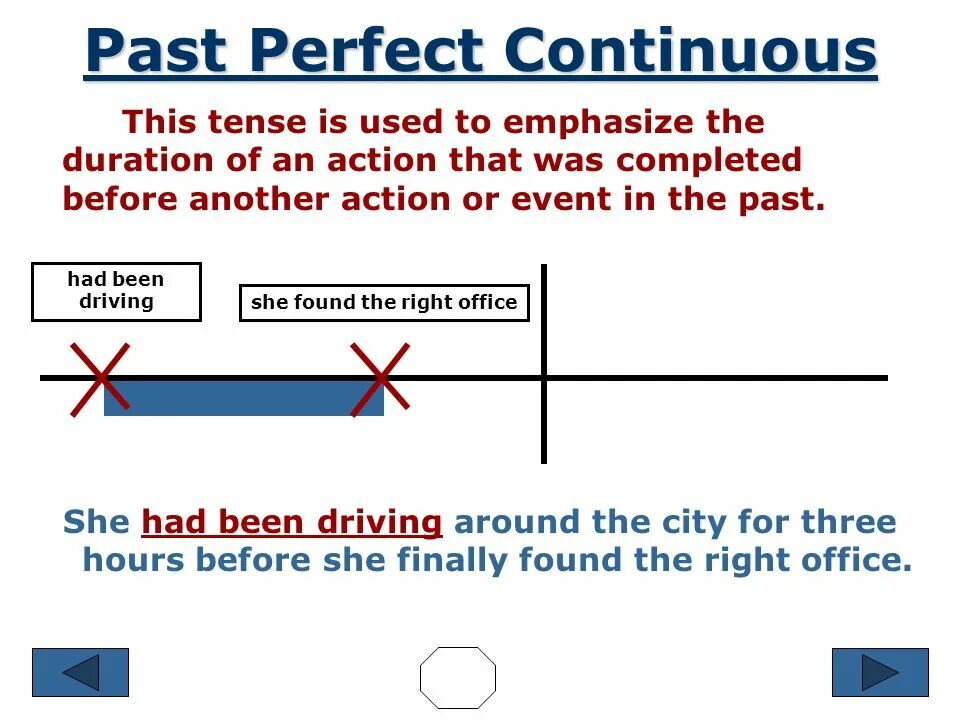 Past Perfect Continuous

This tense is used to emphasize the duration of an action that was completed before another action or event in the past.

had been driving

she found the right office

She had been driving around the city for three hours before she finally found the right office.